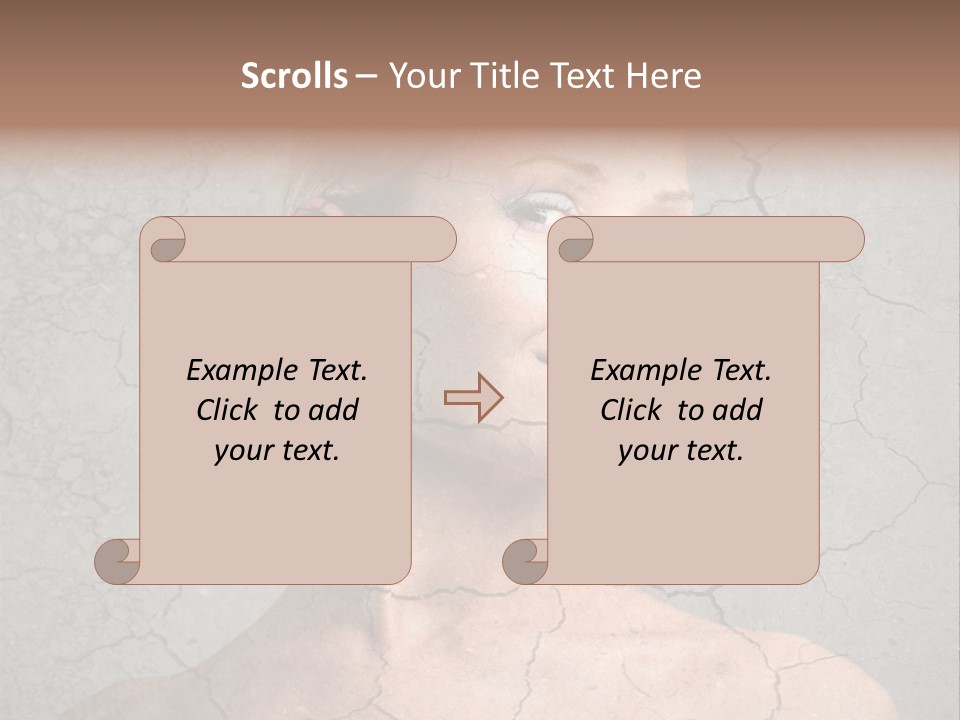 Scrolls – Your Title Text Here

Example Text. Click to add your text.

Example Text. Click to add your text.